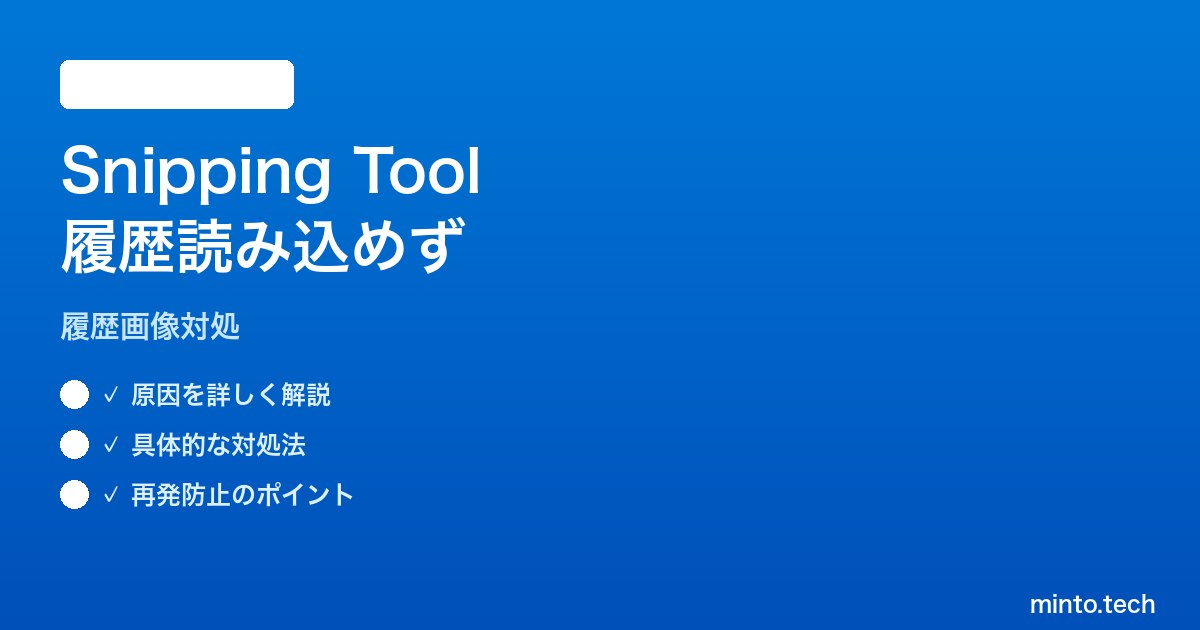 Snipping Tool
履歴読み込めず

履歴画像対処

✓ 原因を詳しく解説

✓ 具体的な対処法

✓ 再発防止のポイント

minto.tech